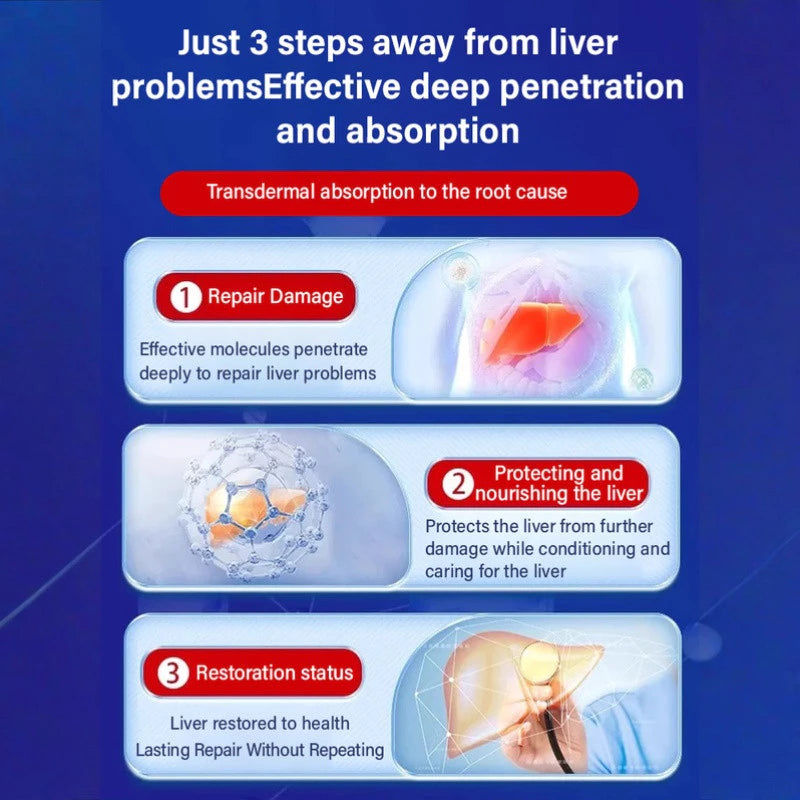 Just 3 steps away from liver problemsEffective deep penetration and absorption

Transdermal absorption to the root cause

1 Repair Damage

Effective molecules penetrate deeply to repair liver problems

2 Protecting and nourishing the liver

Protects the liver from further damage while conditioning and caring for the liver

3 Restoration status

Liver restored to health
Lasting Repair Without Repeating